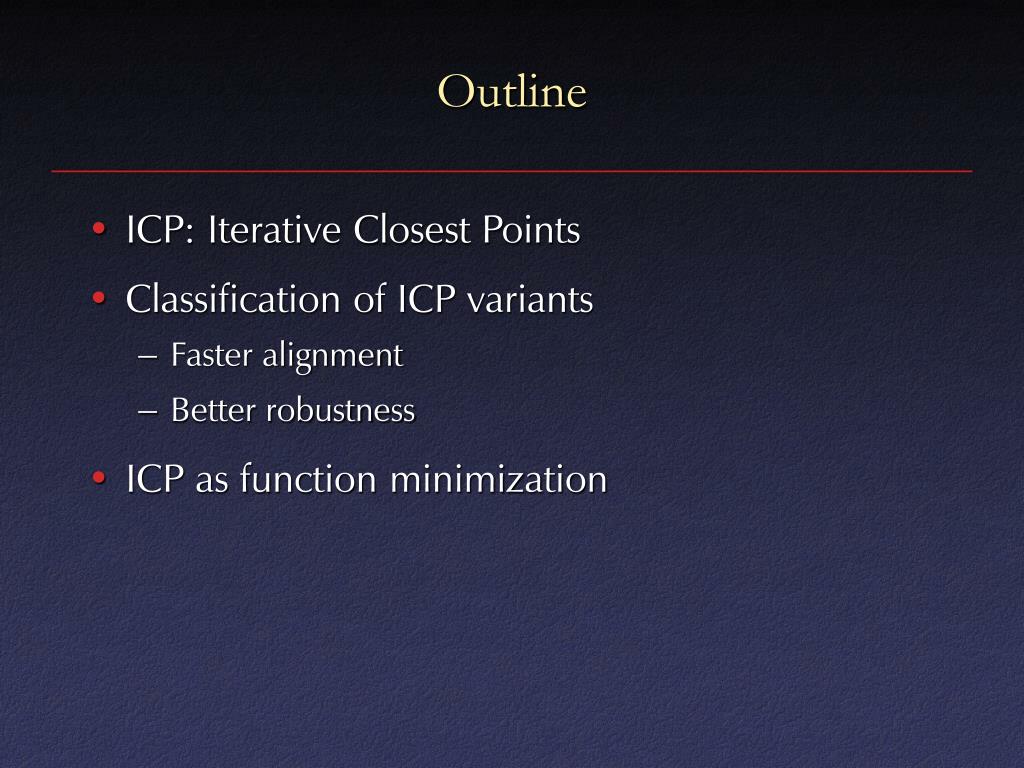 Outline

• ICP: Iterative Closest Points
• Classification of ICP variants
– Faster alignment
– Better robustness
• ICP as function minimization